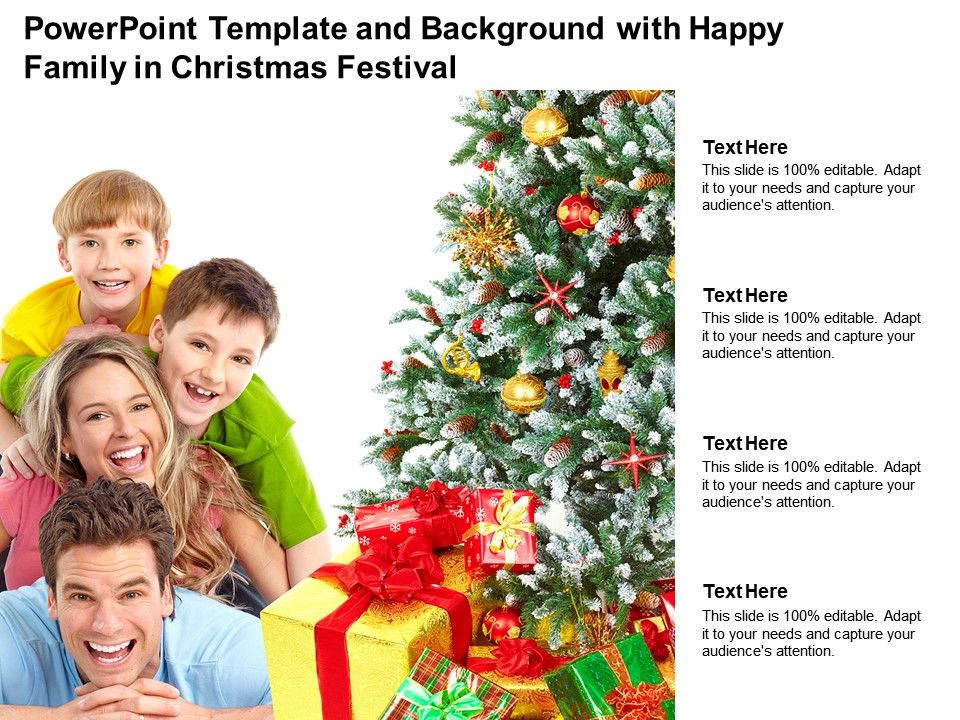 PowerPoint Template and Background with Happy Family in Christmas Festival

Text Here
This slide is 100% editable. Adapt it to your needs and capture your audience's attention.

Text Here
This slide is 100% editable. Adapt it to your needs and capture your audience's attention.

Text Here
This slide is 100% editable. Adapt it to your needs and capture your audience's attention.

Text Here
This slide is 100% editable. Adapt it to your needs and capture your audience's attention.